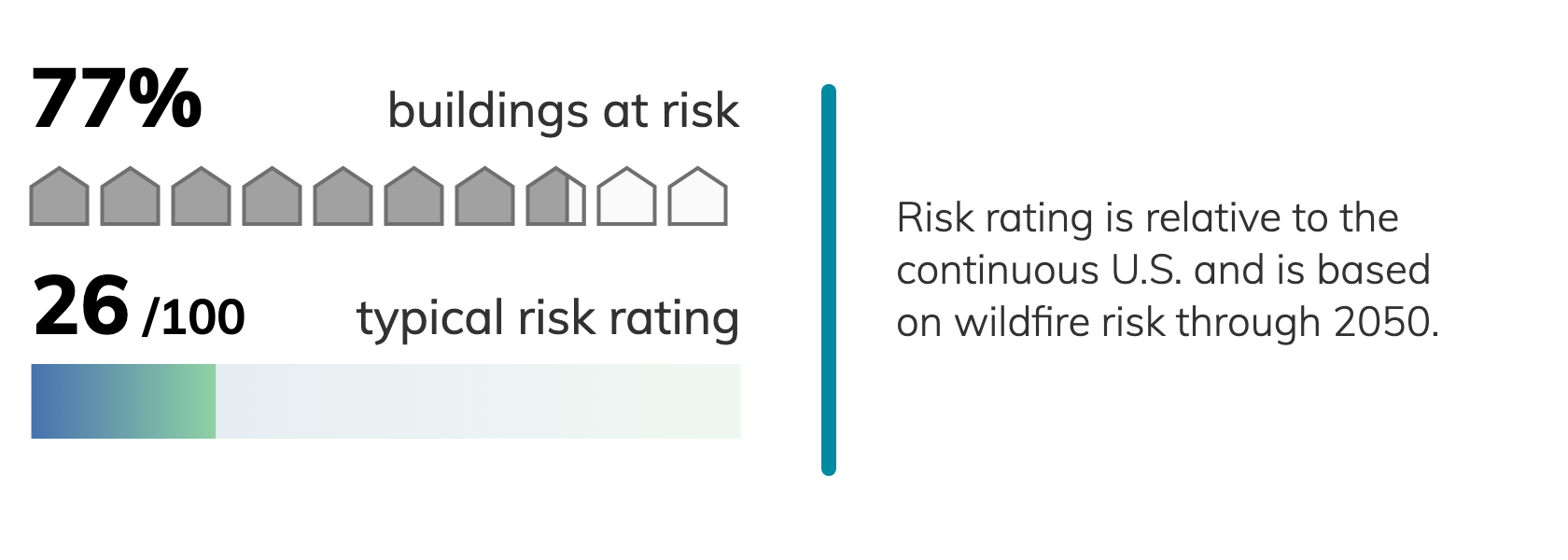 77% buildings at risk

26 /100 typical risk rating

Risk rating is relative to the continuous U.S. and is based on wildfire risk through 2050.